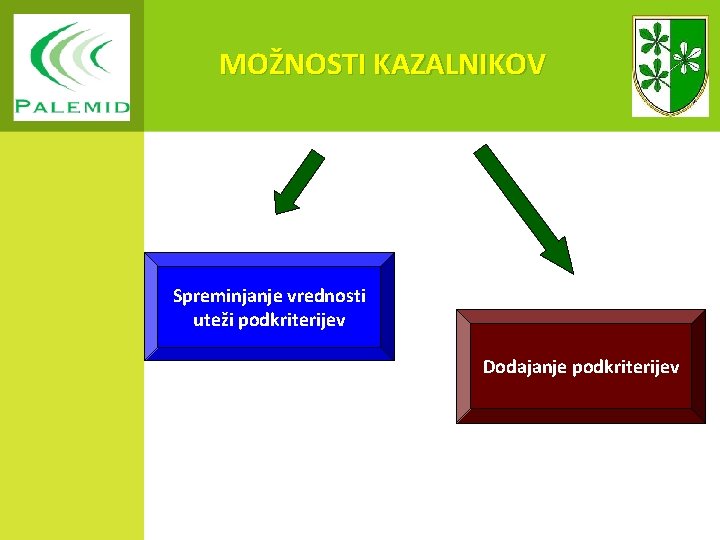 PALEMID

MOŽNOSTI KAZALNIKOV

Spreminjanje vrednosti uteži podkriterijev

Dodajanje podkriterijev